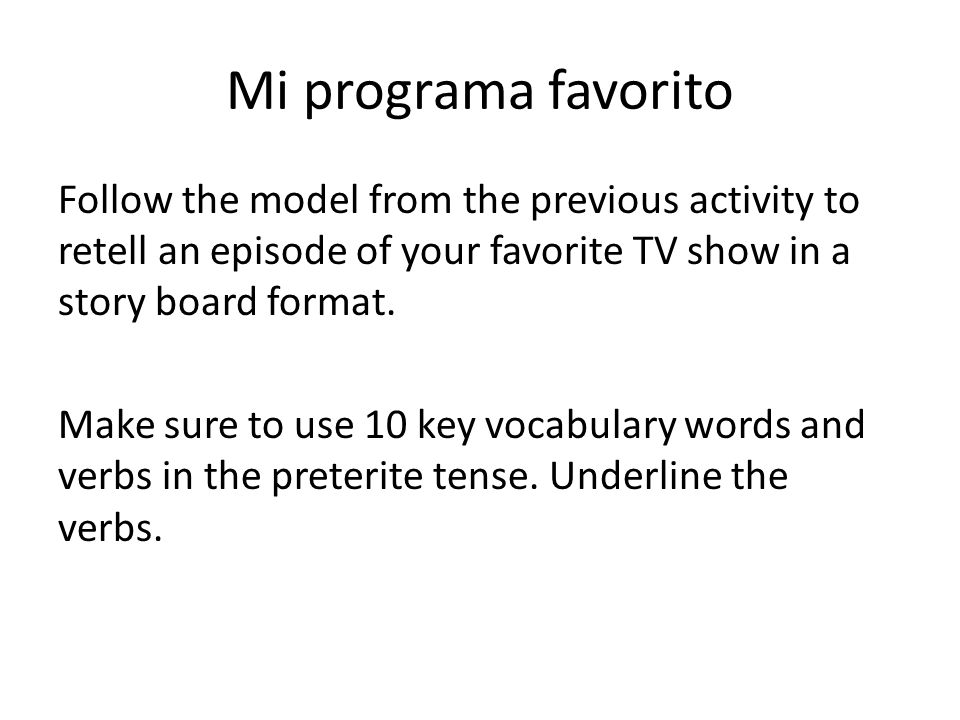 Mi programa favorito

Follow the model from the previous activity to retell an episode of your favorite TV show in a story board format.

Make sure to use 10 key vocabulary words and verbs in the preterite tense. Underline the verbs.